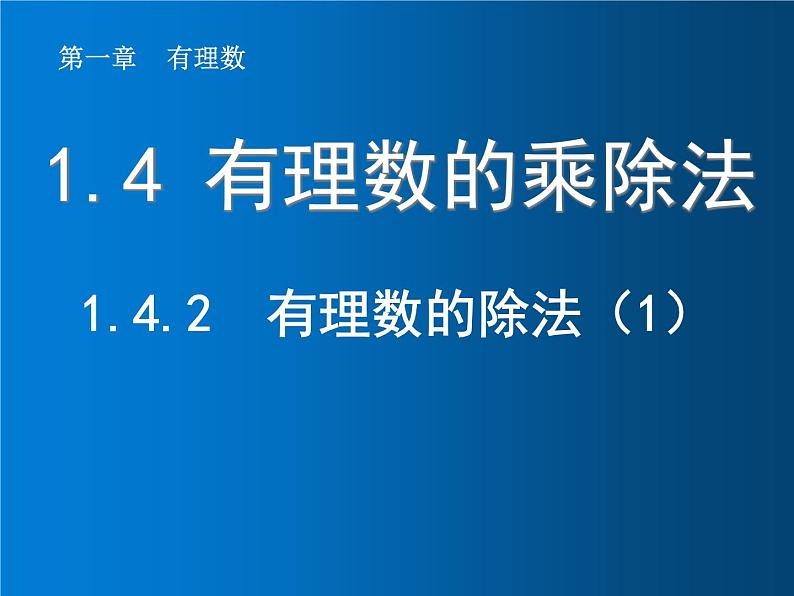 第一章　有理数

1.4 有理数的乘除法

1.4.2　有理数的除法（1）